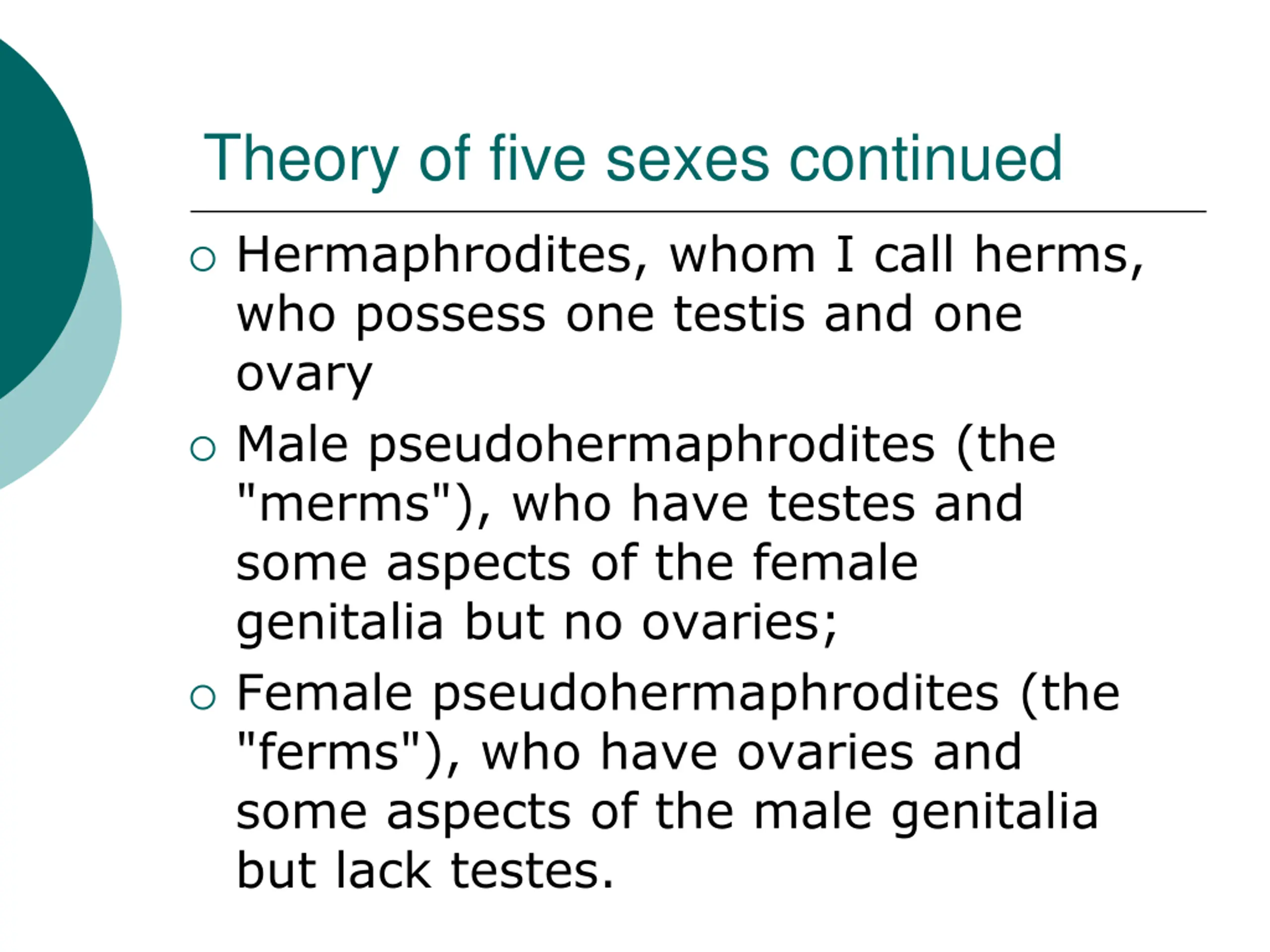 Theory of five sexes continued

○ Hermaphrodites, whom I call herms, who possess one testis and one ovary

○ Male pseudohermaphrodites (the "merms"), who have testes and some aspects of the female genitalia but no ovaries;

○ Female pseudohermaphrodites (the "ferms"), who have ovaries and some aspects of the male genitalia but lack testes.